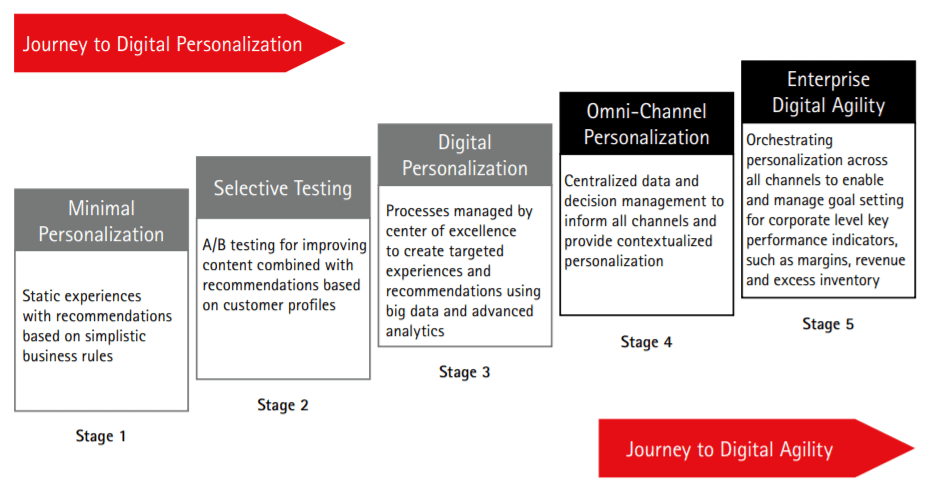 Journey to Digital Personalization

Minimal Personalization

Static experiences with recommendations based on simplistic business rules

Stage 1

Selective Testing

A/B testing for improving content combined with recommendations based on customer profiles

Stage 2

Digital Personalization

Processes managed by center of excellence to create targeted experiences and recommendations using big data and advanced analytics

Stage 3

Omni-Channel Personalization

Centralized data and decision management to inform all channels and provide contextualized personalization

Stage 4

Enterprise Digital Agility

Orchestrating personalization across all channels to enable and manage goal setting for corporate level key performance indicators, such as margins, revenue and excess inventory

Stage 5

Journey to Digital Agility